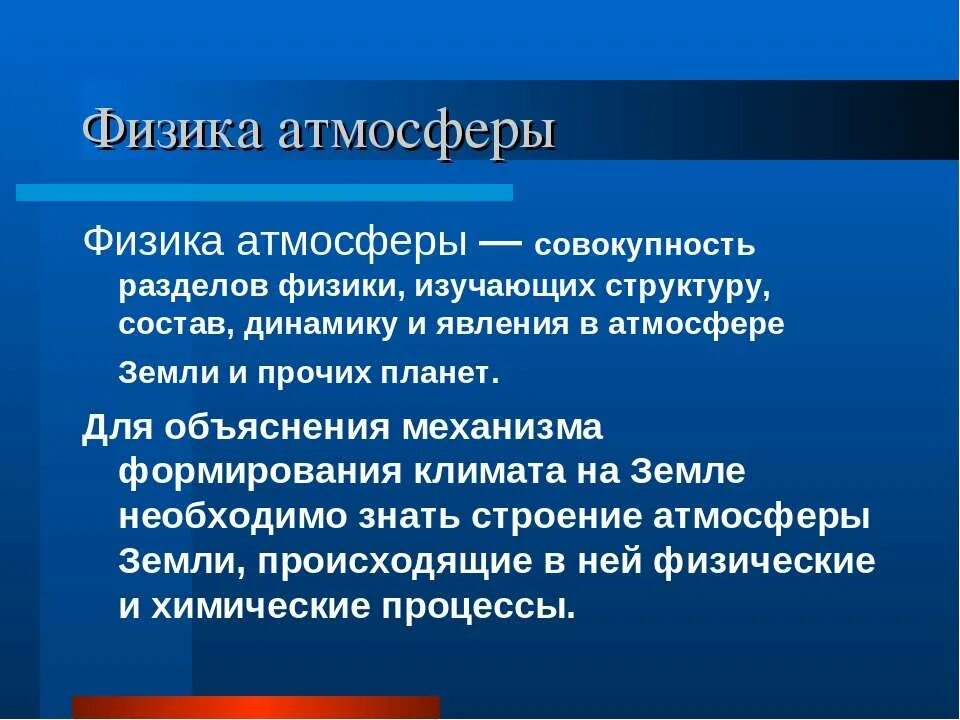 Физика атмосферы

Физика атмосферы — совокупность разделов физики, изучающих структуру, состав, динамику и явления в атмосфере Земли и прочих планет.

Для объяснения механизма формирования климата на Земле необходимо знать строение атмосферы Земли, происходящие в ней физические и химические процессы.